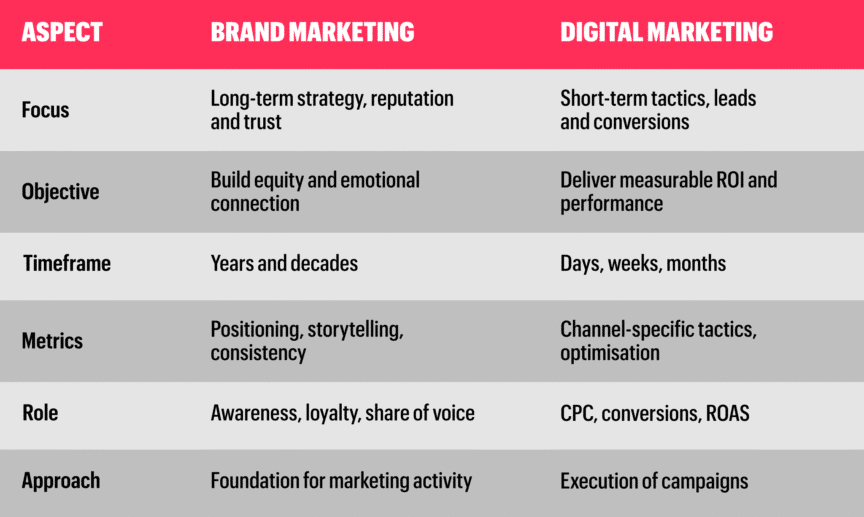 | ASPECT | BRAND MARKETING | DIGITAL MARKETING |
|---|---|---|
| Focus | Long-term strategy, reputation and trust | Short-term tactics, leads and conversions |
| Objective | Build equity and emotional connection | Deliver measurable ROI and performance |
| Timeframe | Years and decades | Days, weeks, months |
| Metrics | Positioning, storytelling, consistency | Channel-specific tactics, optimisation |
| Role | Awareness, loyalty, share of voice | CPC, conversions, ROAS |
| Approach | Foundation for marketing activity | Execution of campaigns |